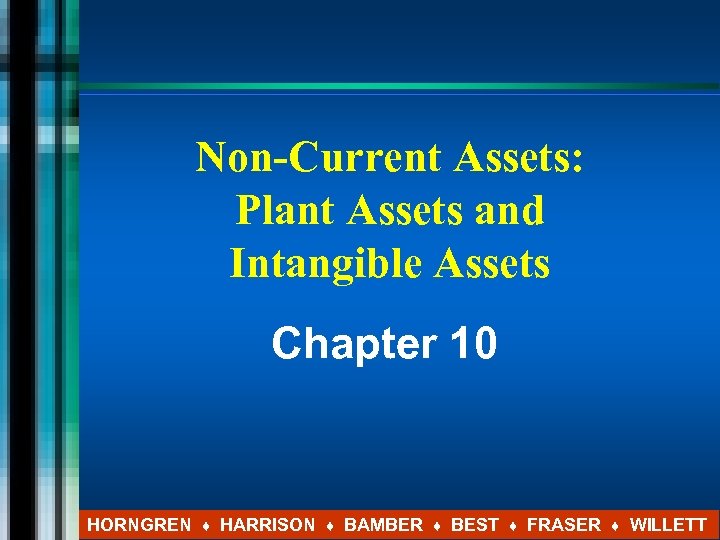 Non-Current Assets: Plant Assets and Intangible Assets

Chapter 10

HORNGREN ♦ HARRISON ♦ BAMBER ♦ BEST ♦ FRASER ♦ WILLETT